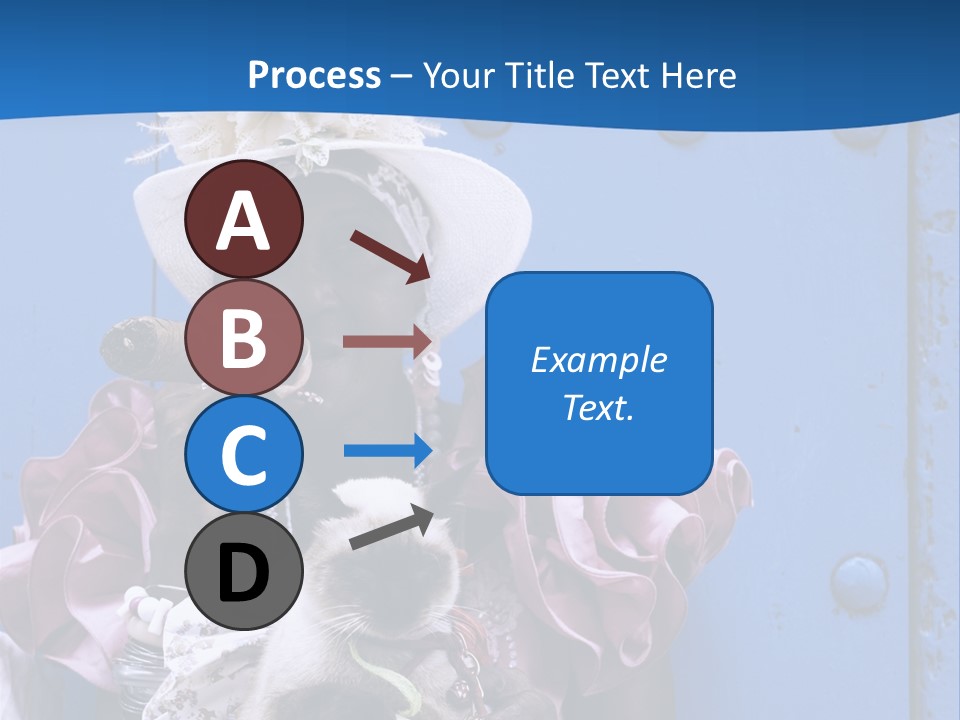 Process – Your Title Text Here

A

B

C

D

Example Text.